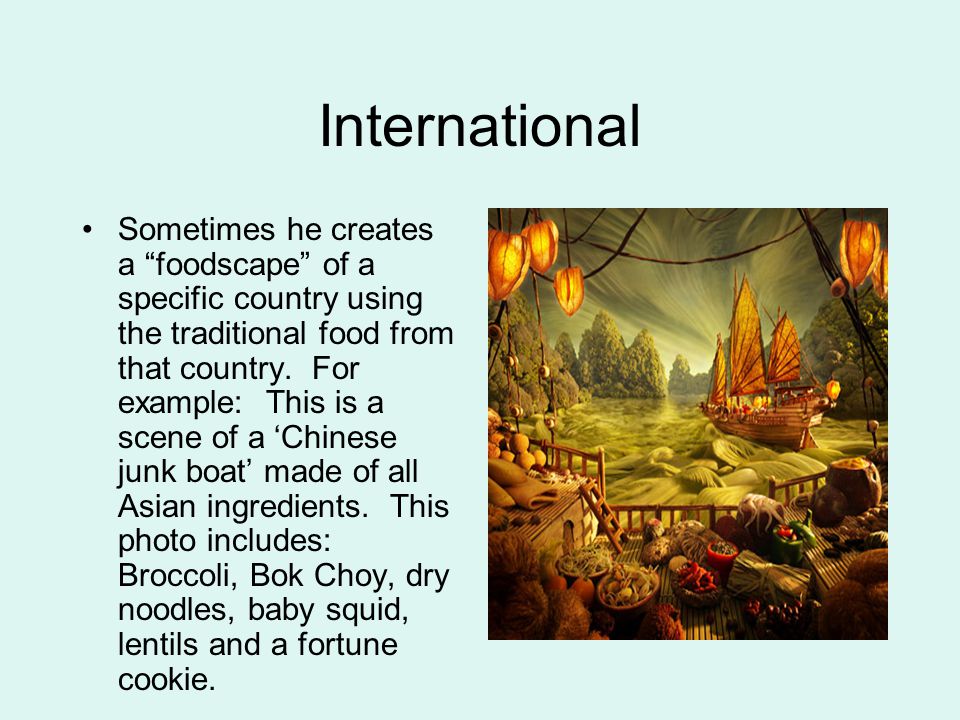 International

• Sometimes he creates a “foodscape” of a specific country using the traditional food from that country. For example: This is a scene of a ‘Chinese junk boat’ made of all Asian ingredients. This photo includes: Broccoli, Bok Choy, dry noodles, baby squid, lentils and a fortune cookie.